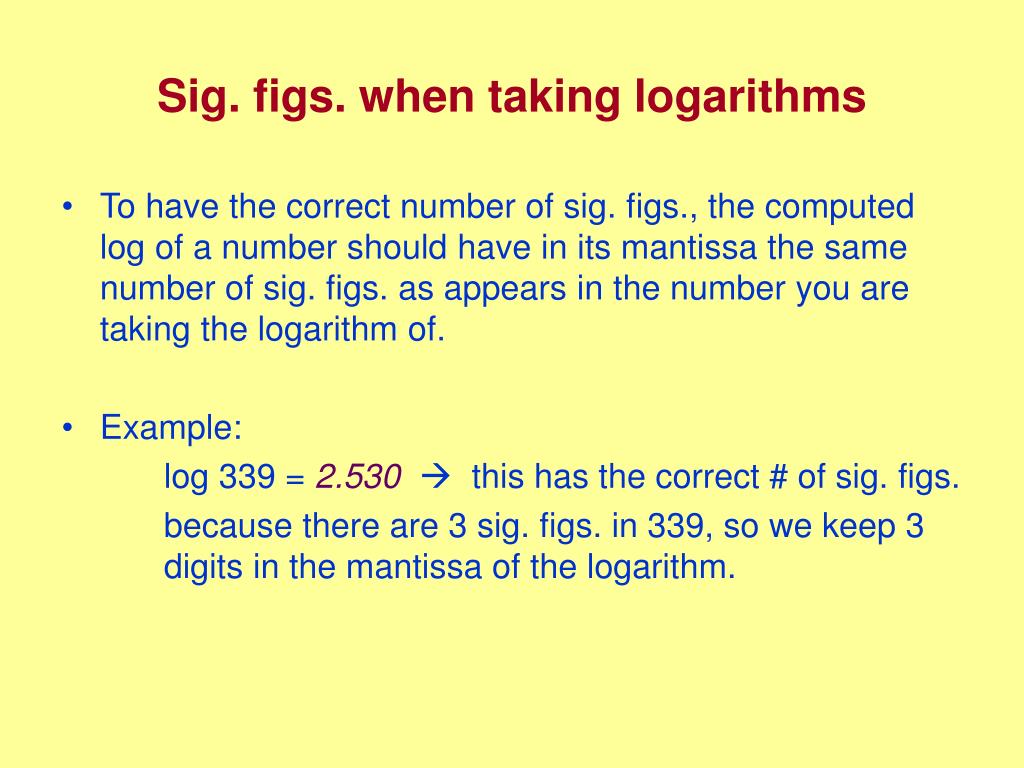 Sig. figs. when taking logarithms

• To have the correct number of sig. figs., the computed log of a number should have in its mantissa the same number of sig. figs. as appears in the number you are taking the logarithm of.

• Example:

log 339 = 2.530 → this has the correct # of sig. figs.

because there are 3 sig. figs. in 339, so we keep 3 digits in the mantissa of the logarithm.